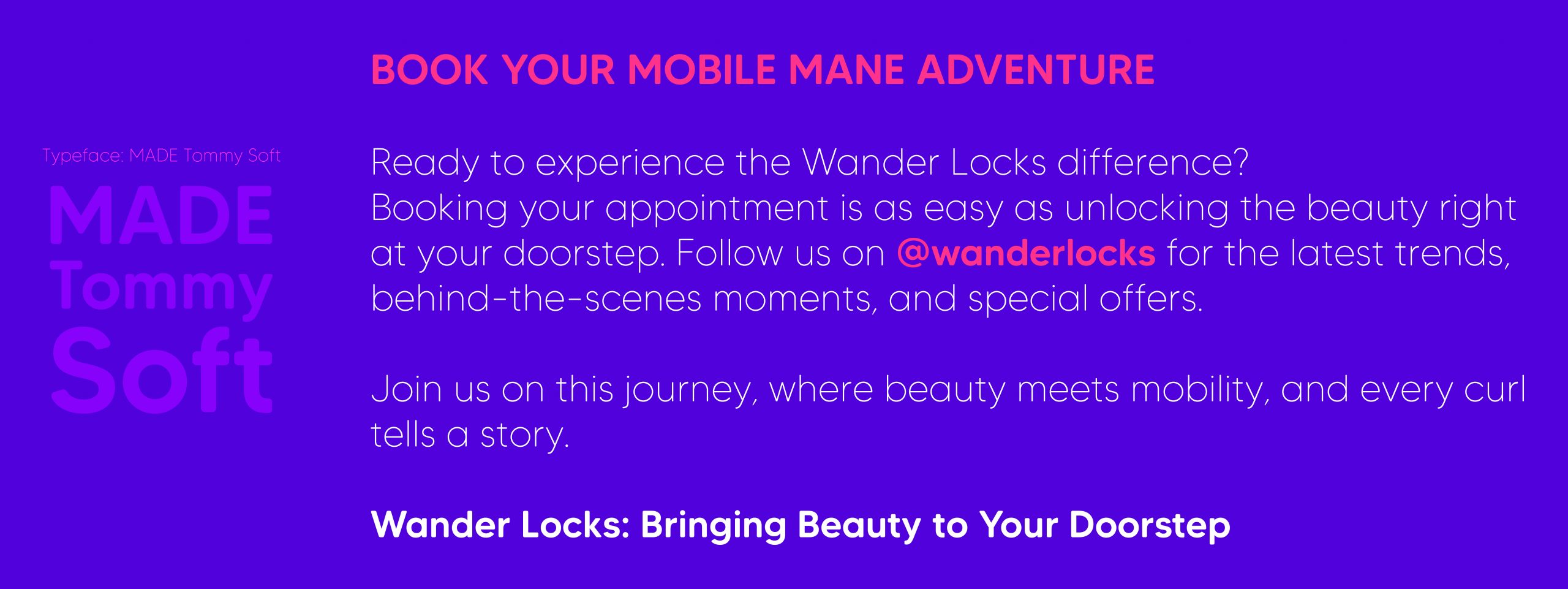 Typeface: MADE Tommy Soft

MADE
Tommy
Soft

BOOK YOUR MOBILE MANE ADVENTURE

Ready to experience the Wander Locks difference?
Booking your appointment is as easy as unlocking the beauty right at your doorstep. Follow us on @wanderlocks for the latest trends, behind-the-scenes moments, and special offers.

Join us on this journey, where beauty meets mobility, and every curl tells a story.

Wander Locks: Bringing Beauty to Your Doorstep